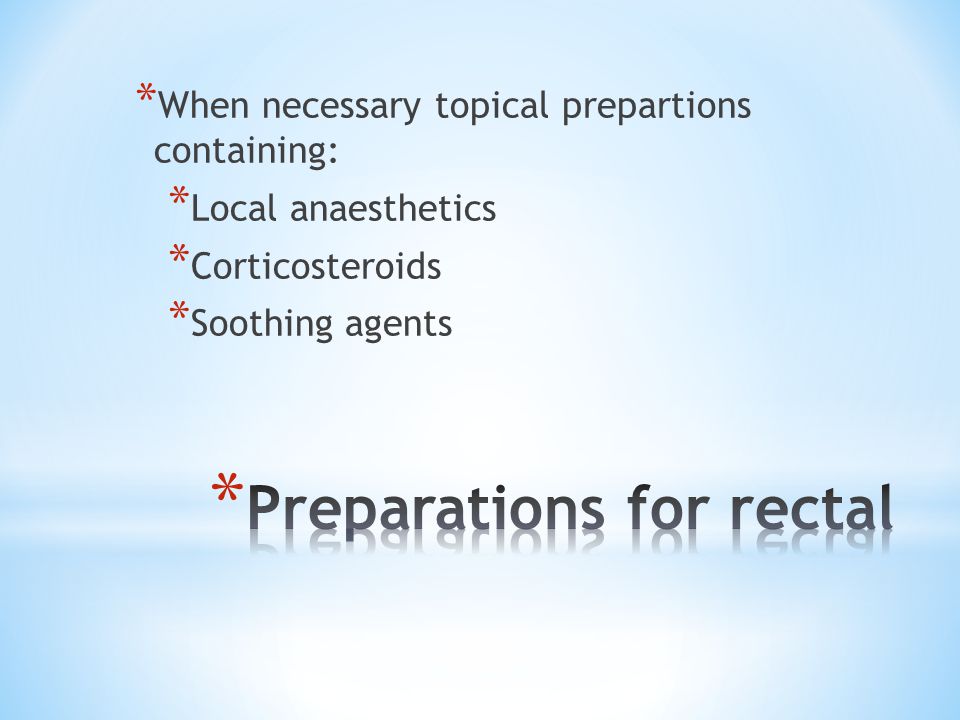 *When necessary topical prepartions containing:

*Local anaesthetics
*Corticosteroids
*Soothing agents

*Preparations for rectal